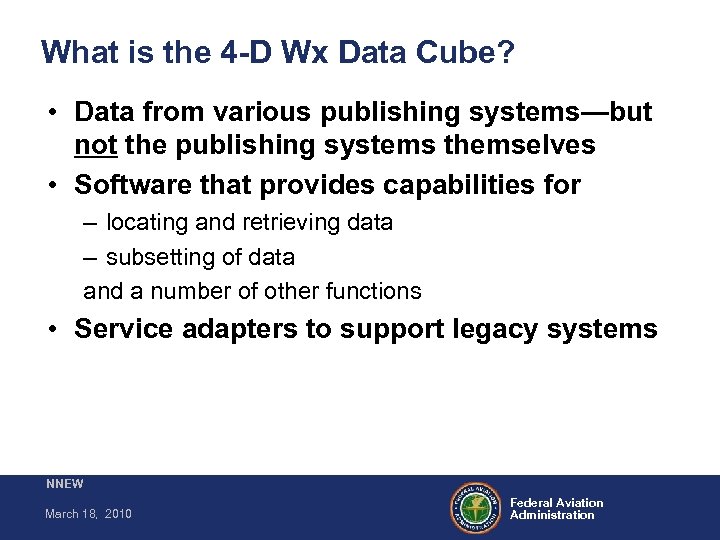 What is the 4-D Wx Data Cube?

• Data from various publishing systems—but not the publishing systems themselves

• Software that provides capabilities for
– locating and retrieving data
– subsetting of data
and a number of other functions

• Service adapters to support legacy systems

NNEW
March 18, 2010

FEDERAL AVIATION ADMINISTRATION

Federal Aviation Administration